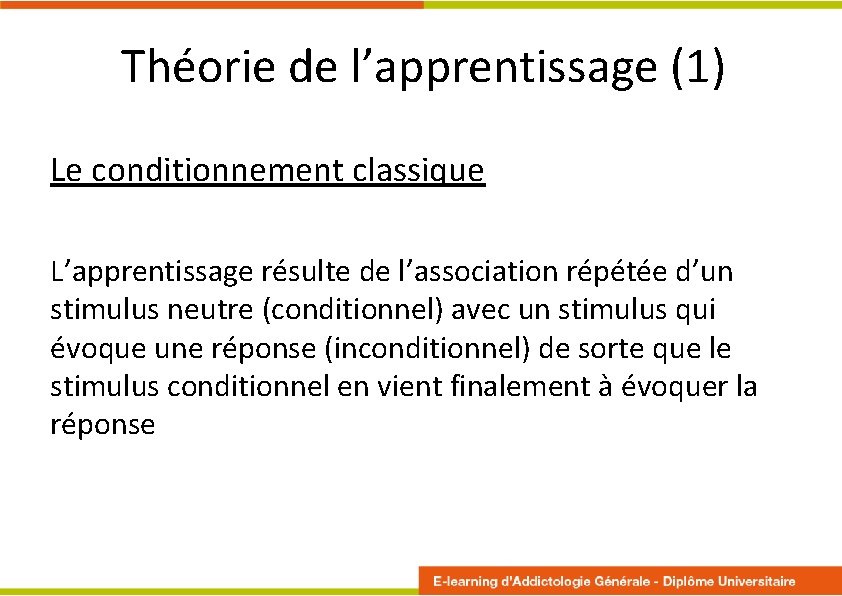 Théorie de l’apprentissage (1)

Le conditionnement classique

L’apprentissage résulte de l’association répétée d’un stimulus neutre (conditionnel) avec un stimulus qui évoque une réponse (inconditionnel) de sorte que le stimulus conditionnel en vient finalement à évoquer la réponse

E-learning d'Addictologie Générale - Diplôme Universitaire